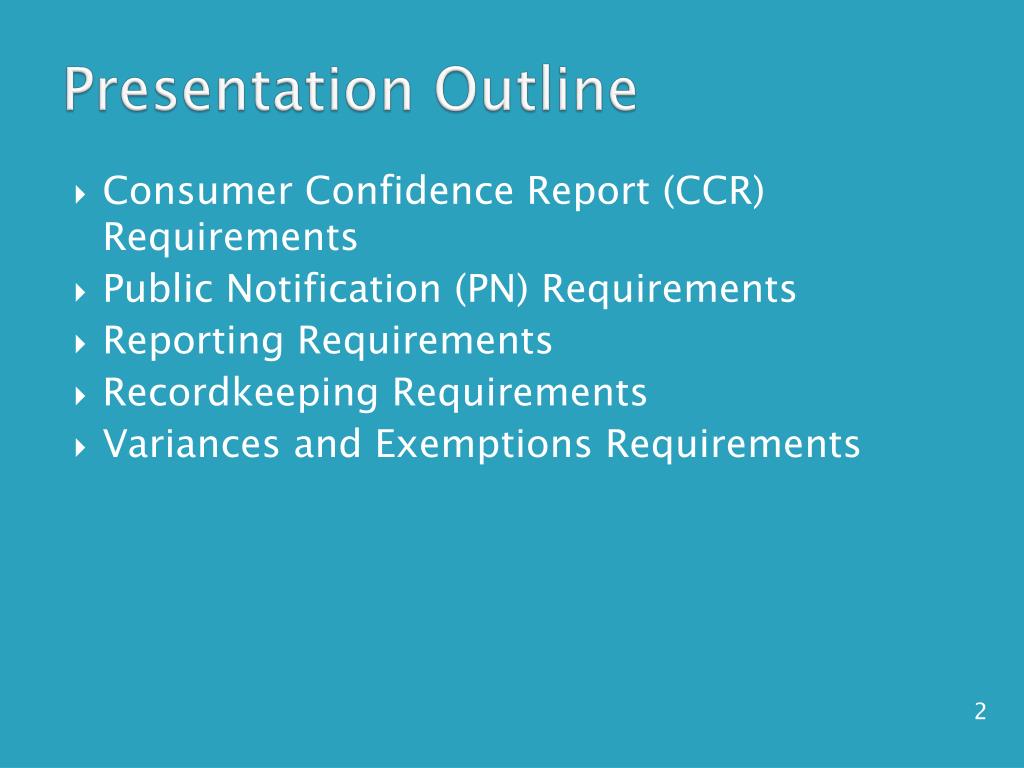 Presentation Outline

Consumer Confidence Report (CCR) Requirements
Public Notification (PN) Requirements
Reporting Requirements
Recordkeeping Requirements
Variances and Exemptions Requirements

2